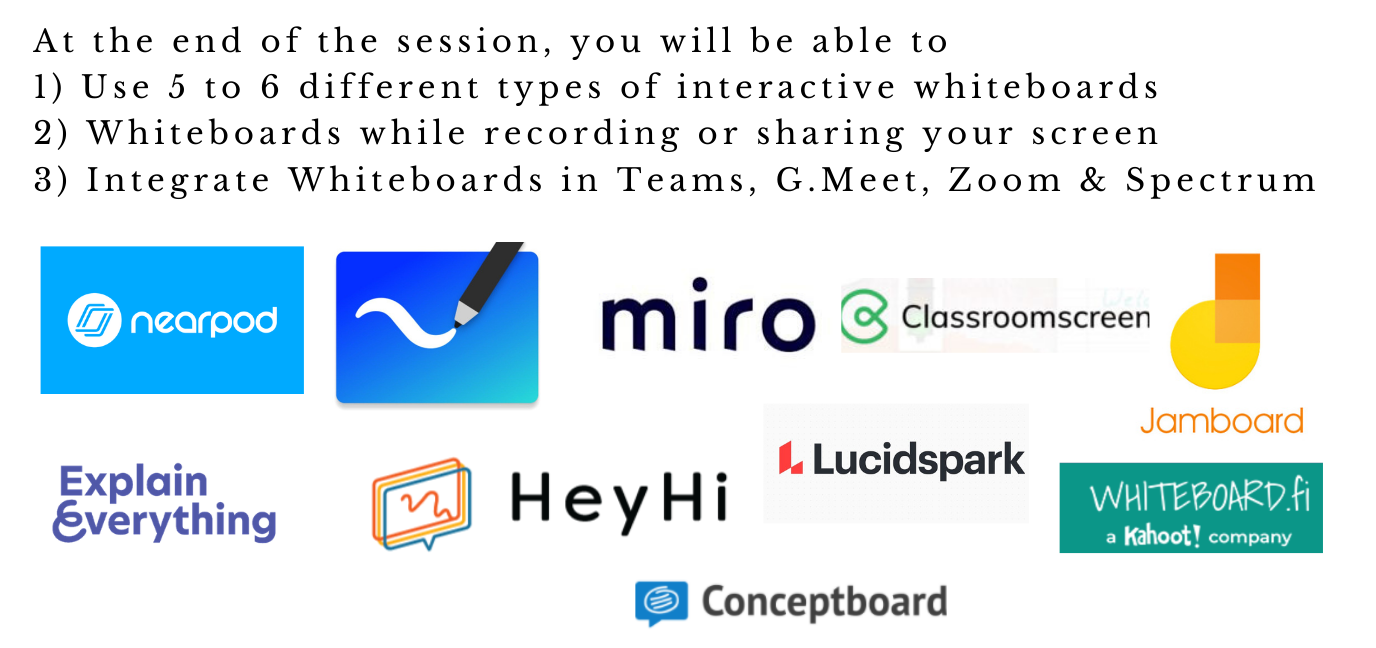 At the end of the session, you will be able to
1) Use 5 to 6 different types of interactive whiteboards
2) Whiteboards while recording or sharing your screen
3) Integrate Whiteboards in Teams, G.Meet, Zoom & Spectrum

nearpod

miro

Classroomscreen

Jamboard

Explain Everything

HeyHi

Lucidspark

WHITEBOARD.fi
a Kahoot! company

Conceptboard